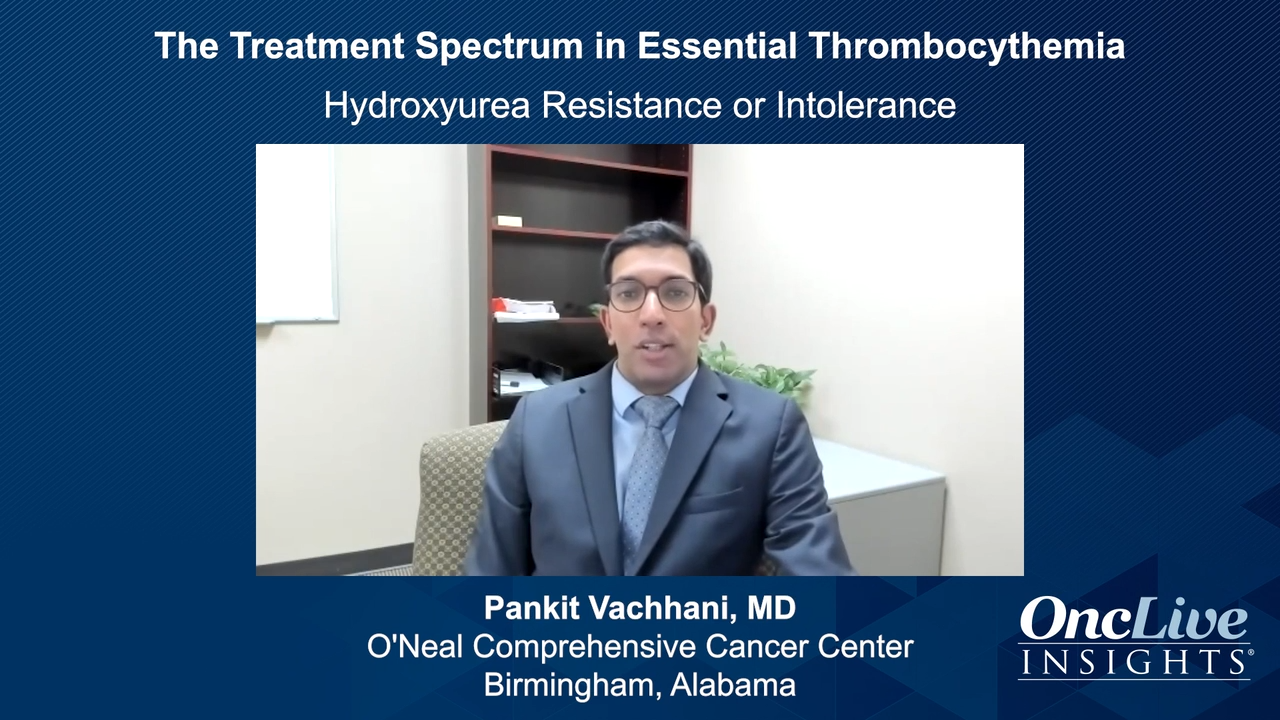 The Treatment Spectrum in Essential Thrombocythemia
Hydroxyurea Resistance or Intolerance

Pankit Vachhani, MD
O'Neal Comprehensive Cancer Center
Birmingham, Alabama

OncLive
INSIGHTS®